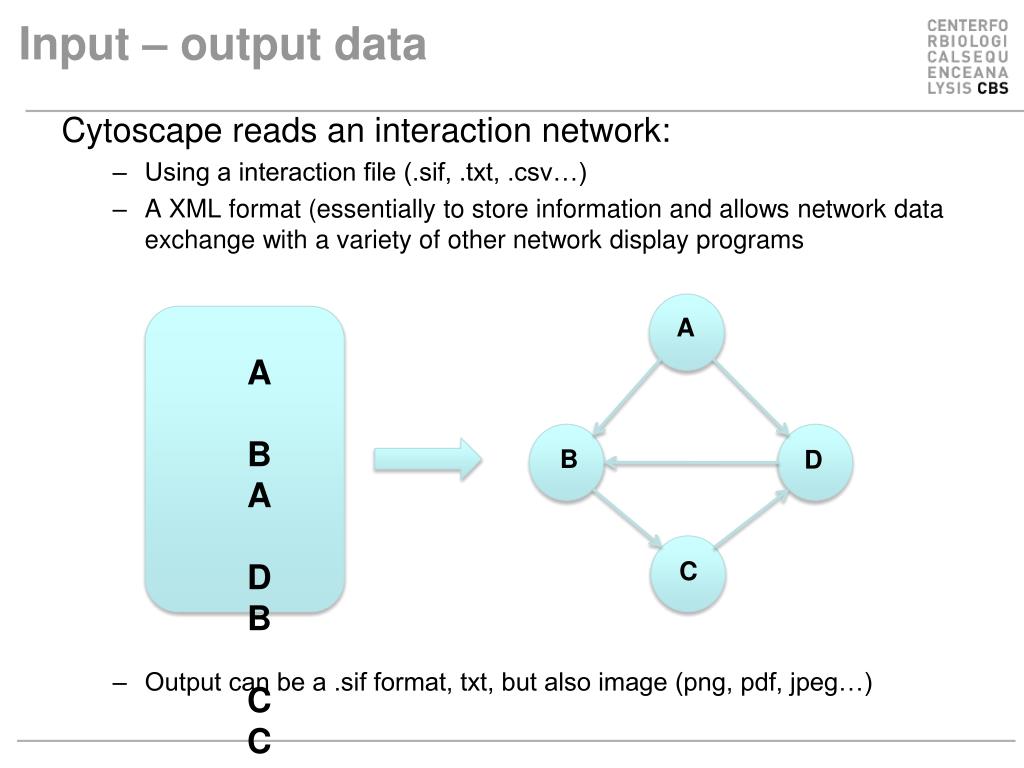 Input – output data

CENTERFO
RBIOLOGI
CALSEQU
ENCEANA
LYSIS CBS

Cytoscape reads an interaction network:

– Using a interaction file (.sif, .txt, .csv…)
– A XML format (essentially to store information and allows network data exchange with a variety of other network display programs

A

B
A

D
B

C
C

A
B
D
C

– Output can be a .sif format, txt, but also image (png, pdf, jpeg…)